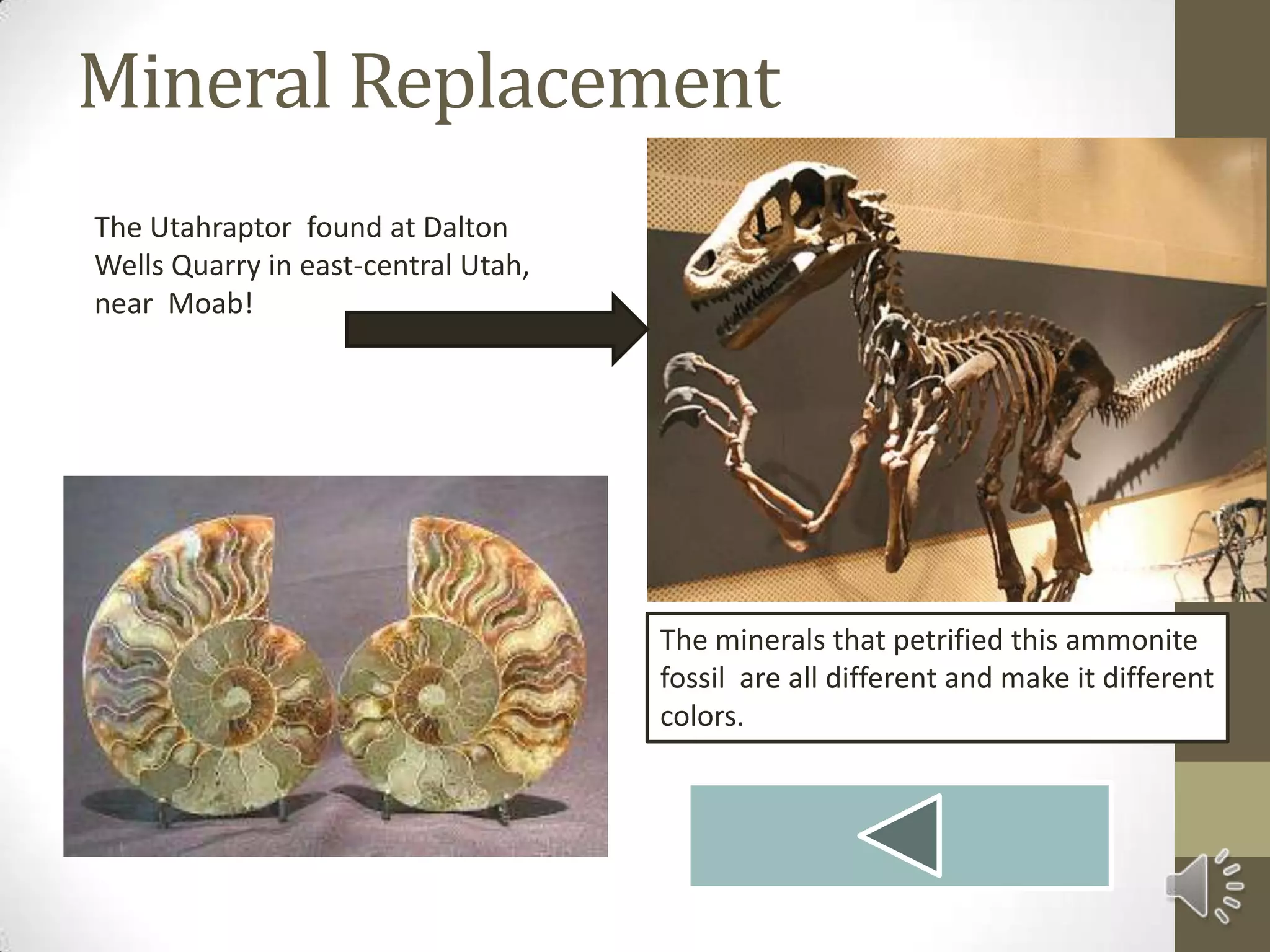 Mineral Replacement

The Utahraptor found at Dalton Wells Quarry in east-central Utah, near Moab!

The minerals that petrified this ammonite fossil are all different and make it different colors.